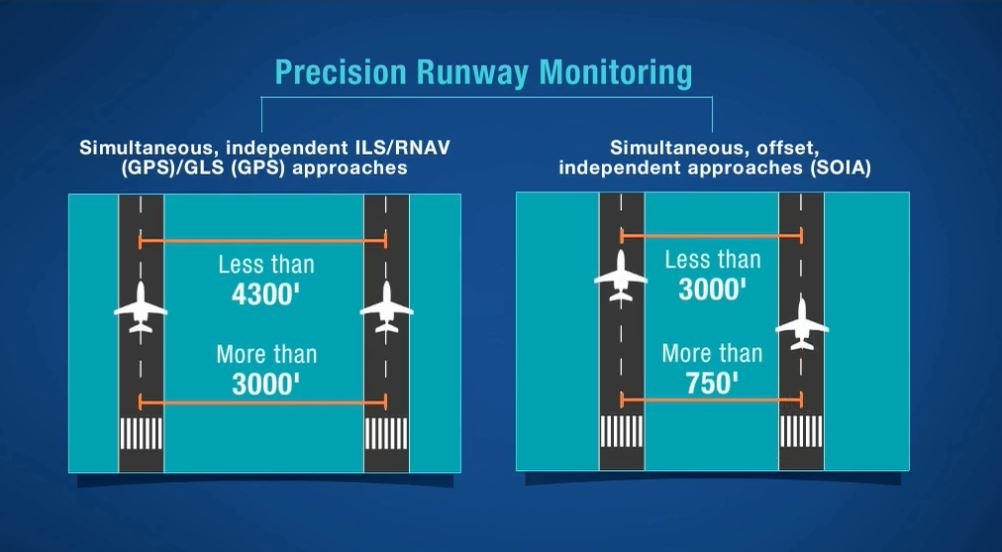 Precision Runway Monitoring

Simultaneous, independent ILS/RNAV (GPS)/GLS (GPS) approaches

Less than
4300'

More than
3000'

Simultaneous, offset, independent approaches (SOIA)

Less than
3000'

More than
750'